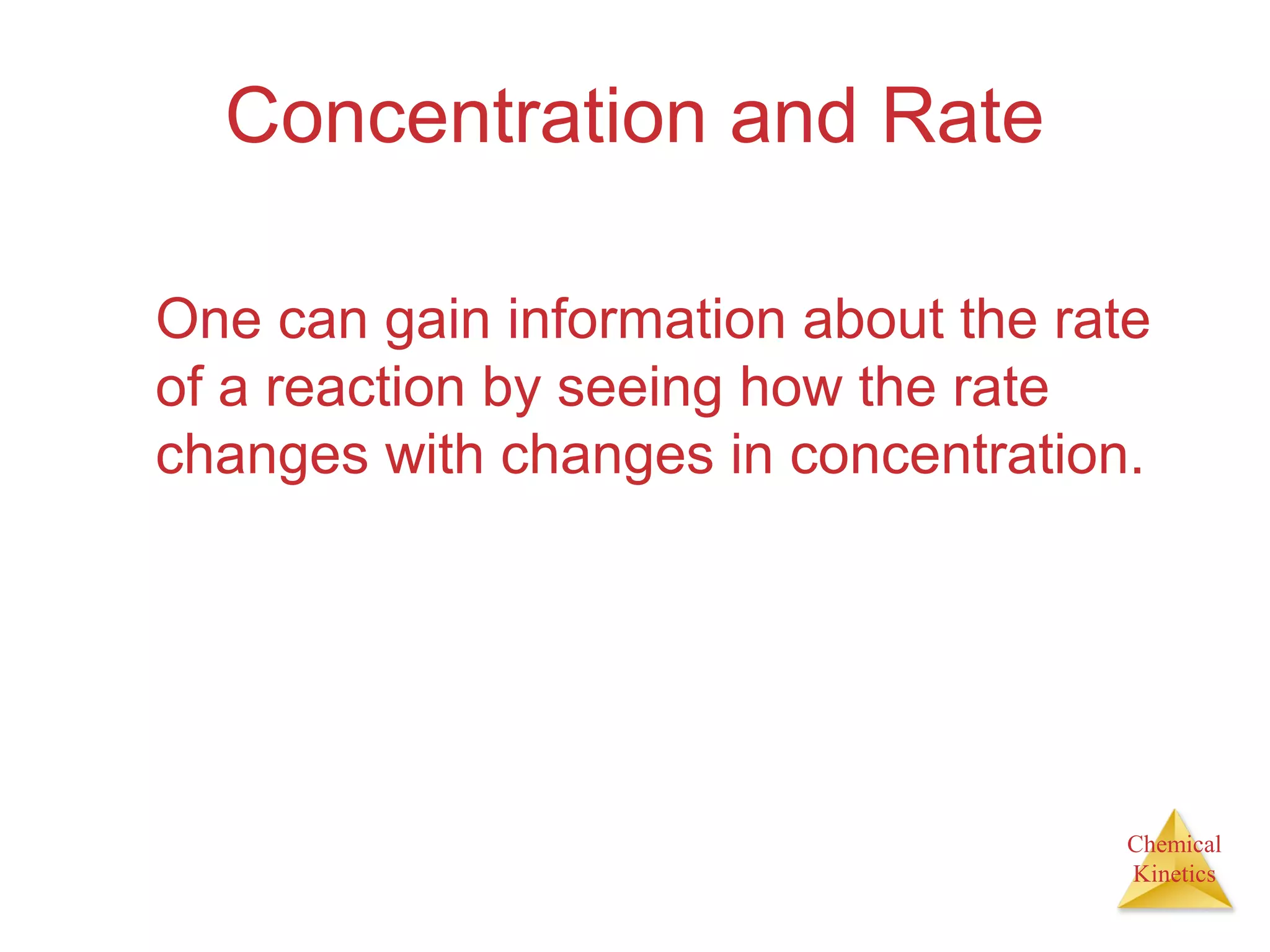 Concentration and Rate

One can gain information about the rate of a reaction by seeing how the rate changes with changes in concentration.

Chemical Kinetics